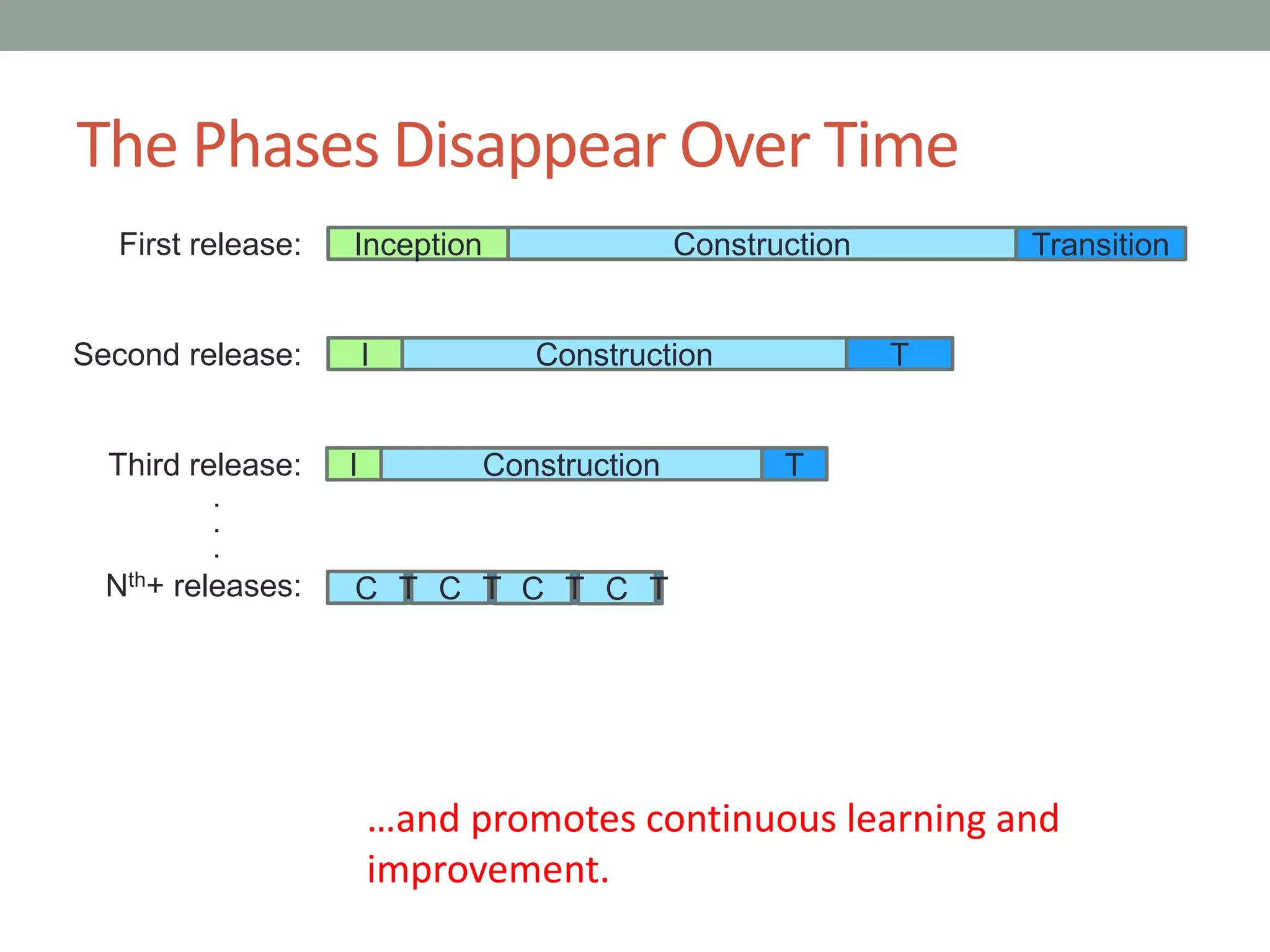 The Phases Disappear Over Time

First release: Inception Construction Transition

Second release: I Construction T

Third release: I Construction T

.
.
.

N$^{th}$+ releases: C T C T C T C T

…and promotes continuous learning and improvement.